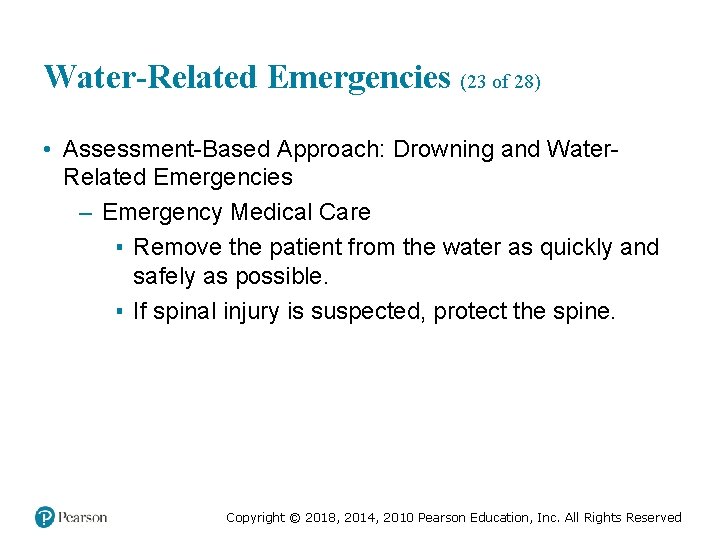 Water-Related Emergencies (23 of 28)

• Assessment-Based Approach: Drowning and Water-Related Emergencies

– Emergency Medical Care

▪ Remove the patient from the water as quickly and safely as possible.

▪ If spinal injury is suspected, protect the spine.

Pearson

Copyright © 2018, 2014, 2010 Pearson Education, Inc. All Rights Reserved